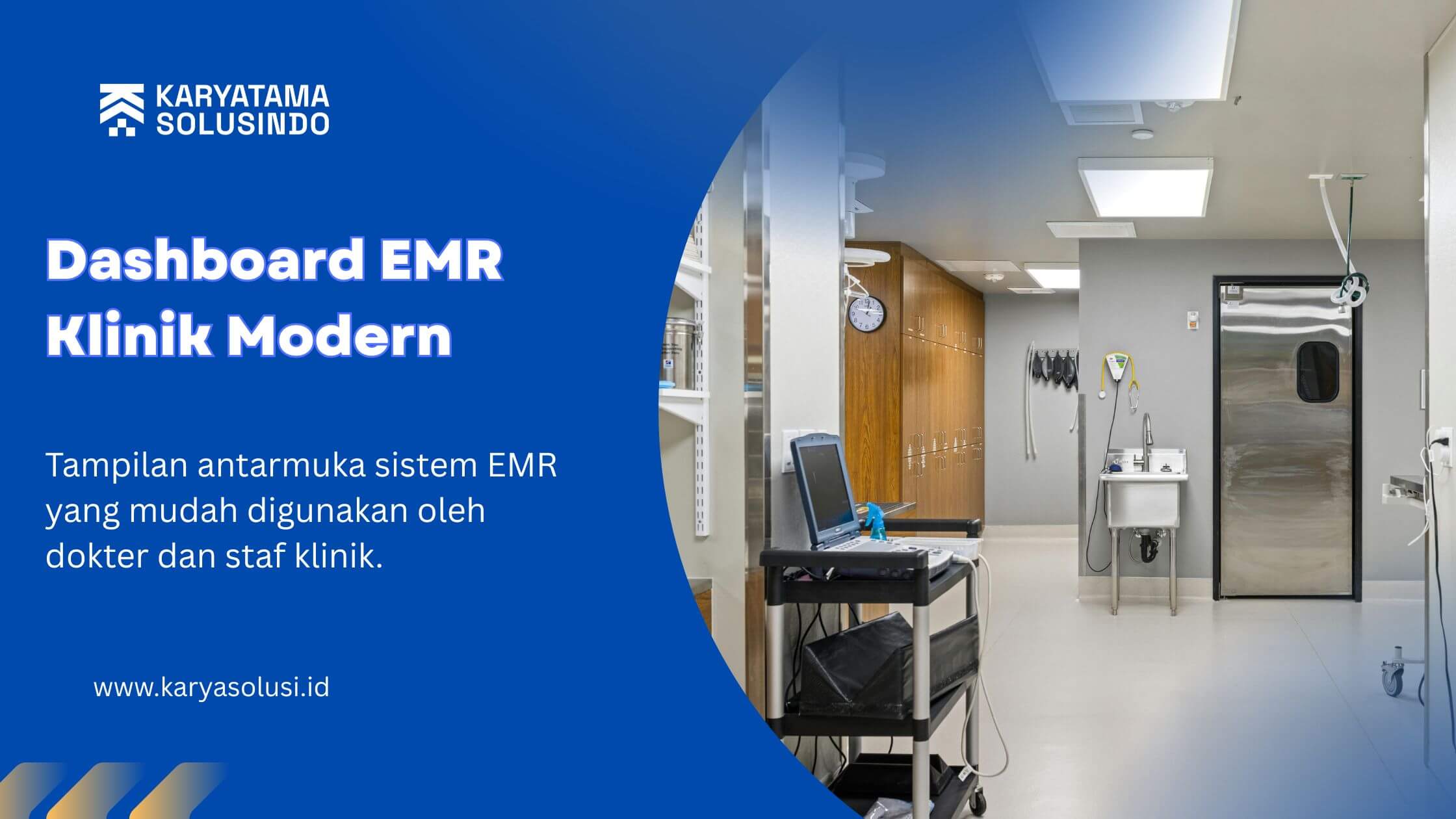 KARYATAMA SOLUSINDO

Dashboard EMR Klinik Modern

Tampilan antarmuka sistem EMR yang mudah digunakan oleh dokter dan staf klinik.

www.karyasolusi.id